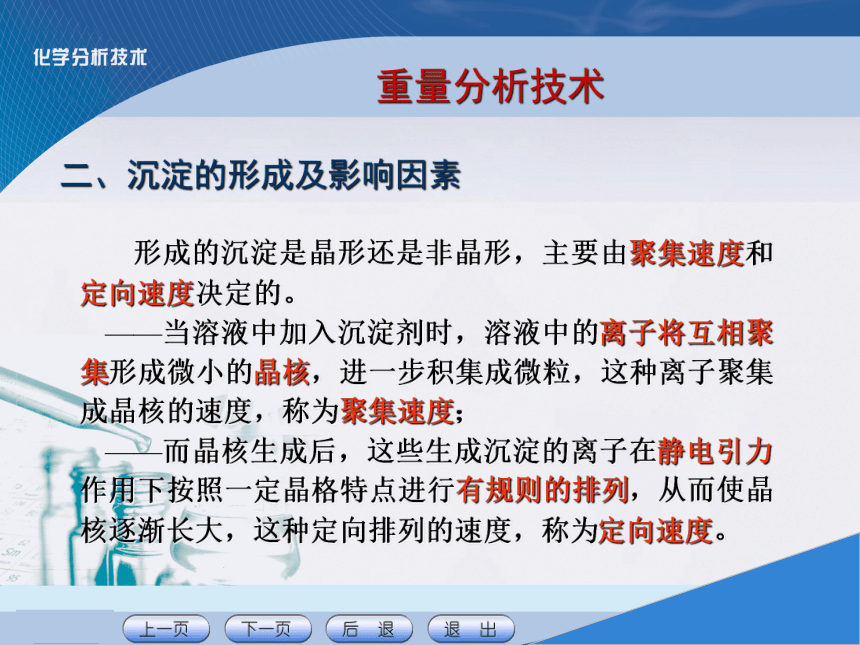 化学分析技术

重量分析技术

二、沉淀的形成及影响因素

形成的沉淀是晶形还是非晶形，主要由聚集速度和定向速度决定的。

——当溶液中加入沉淀剂时，溶液中的离子将互相聚集形成微小的晶核，进一步积集成微粒，这种离子聚集成晶核的速度，称为聚集速度；

——而晶核生成后，这些生成沉淀的离子在静电引力作用下按照一定晶格特点进行有规则的排列，从而使晶核逐渐长大，这种定向排列的速度，称为定向速度。

上一页　下一页　后　退　退　出